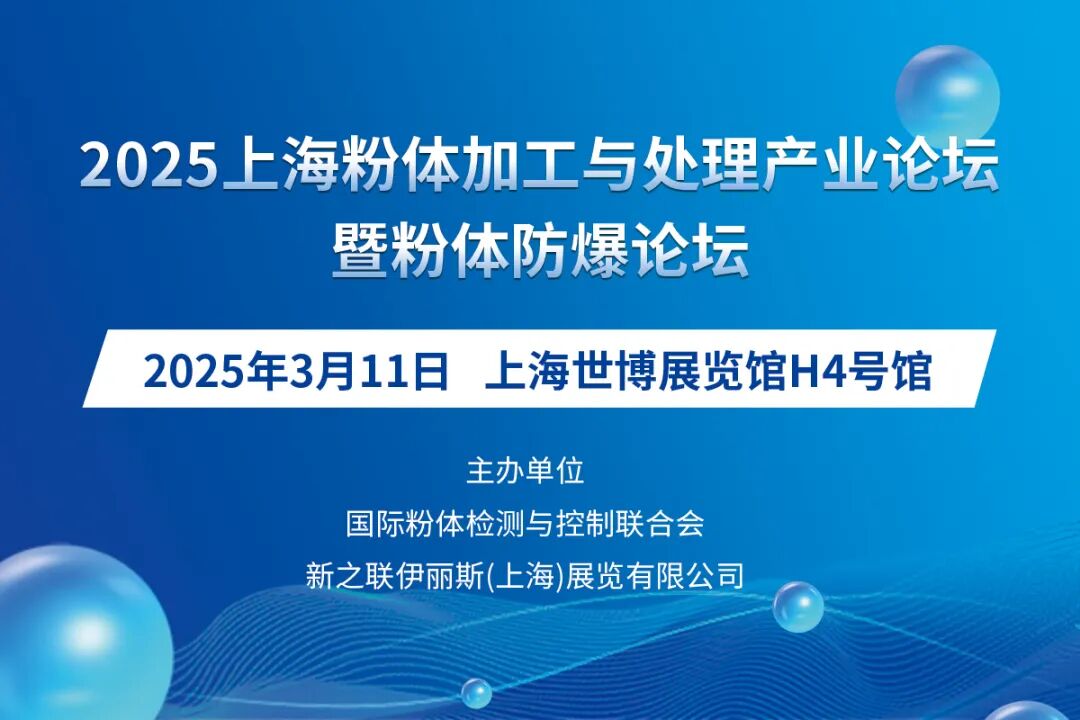 2025上海粉体加工与处理产业论坛
暨粉体防爆论坛

2025年3月11日　上海世博展览馆H4号馆

主办单位

国际粉体检测与控制联合会

新之联伊丽斯(上海)展览有限公司